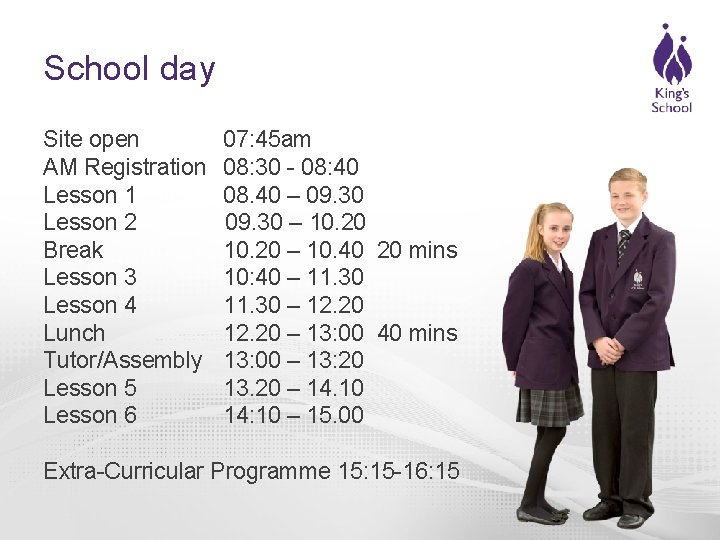 School day

King's School

Site open 07:45am
AM Registration 08:30 - 08:40
Lesson 1 08.40 – 09.30
Lesson 2 09.30 – 10.20
Break 10.20 – 10.40 20 mins
Lesson 3 10:40 – 11.30
Lesson 4 11.30 – 12.20
Lunch 12.20 – 13:00 40 mins
Tutor/Assembly 13:00 – 13:20
Lesson 5 13.20 – 14.10
Lesson 6 14:10 – 15.00

Extra-Curricular Programme 15:15-16:15